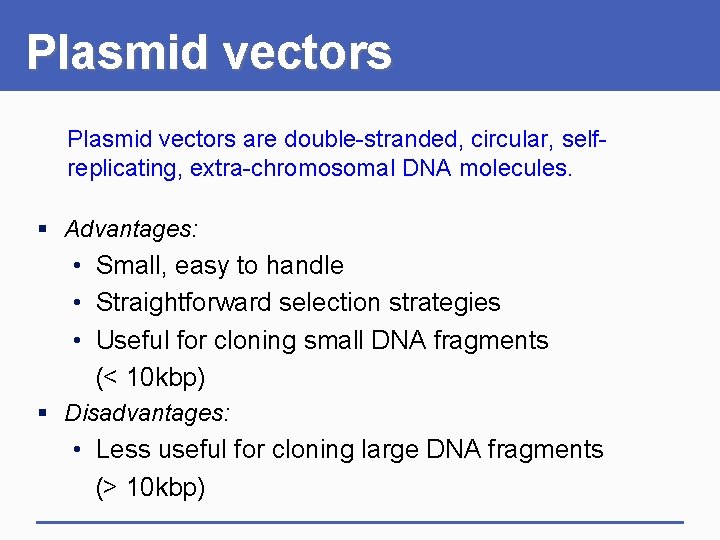 Plasmid vectors

Plasmid vectors are double-stranded, circular, self-replicating, extra-chromosomal DNA molecules.

▪ Advantages:
• Small, easy to handle
• Straightforward selection strategies
• Useful for cloning small DNA fragments (< 10kbp)

▪ Disadvantages:
• Less useful for cloning large DNA fragments (> 10kbp)